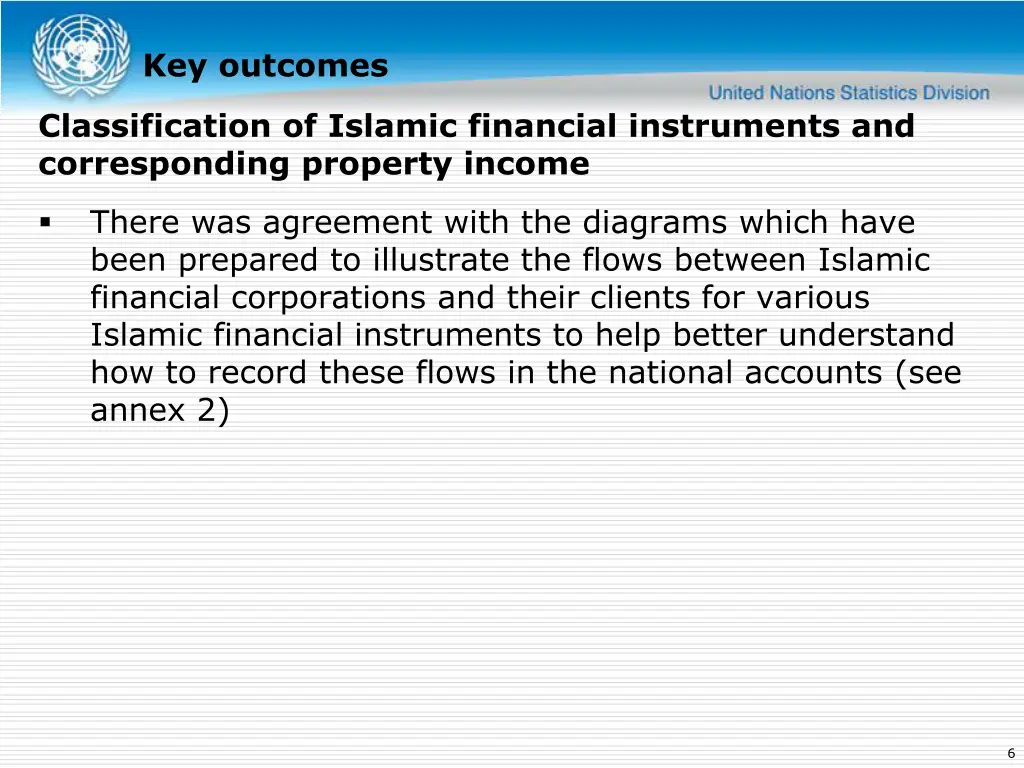 Key outcomes

United Nations Statistics Division

Classification of Islamic financial instruments and corresponding property income

▪ There was agreement with the diagrams which have been prepared to illustrate the flows between Islamic financial corporations and their clients for various Islamic financial instruments to help better understand how to record these flows in the national accounts (see annex 2)

6